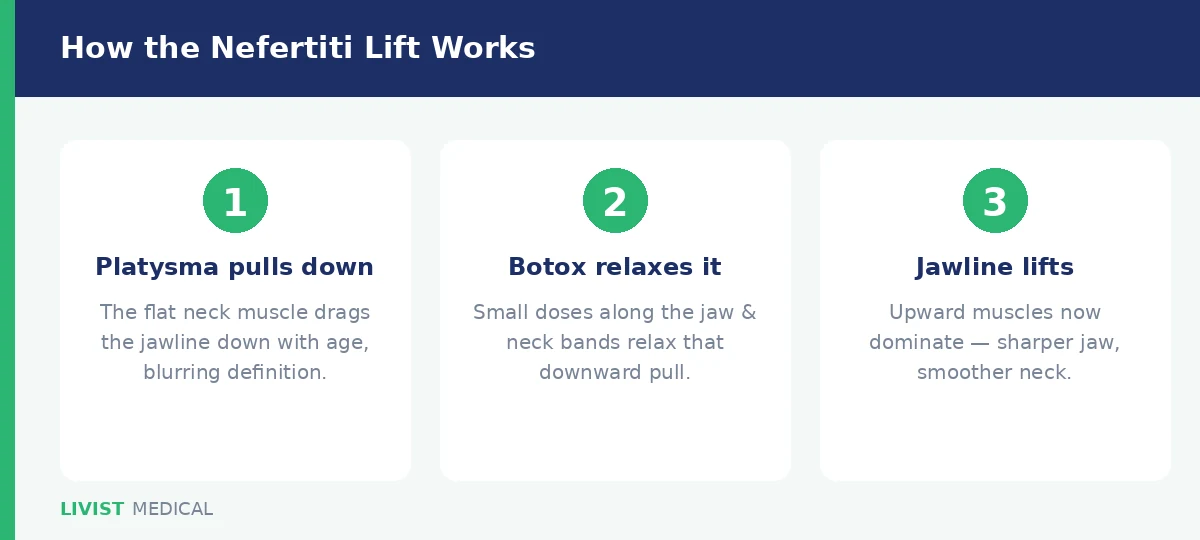 How the Nefertiti Lift Works

1

Platysma pulls down

The flat neck muscle drags the jawline down with age, blurring definition.

2

Botox relaxes it

Small doses along the jaw & neck bands relax that downward pull.

3

Jawline lifts

Upward muscles now dominate — sharper jaw, smoother neck.

LIVIST MEDICAL